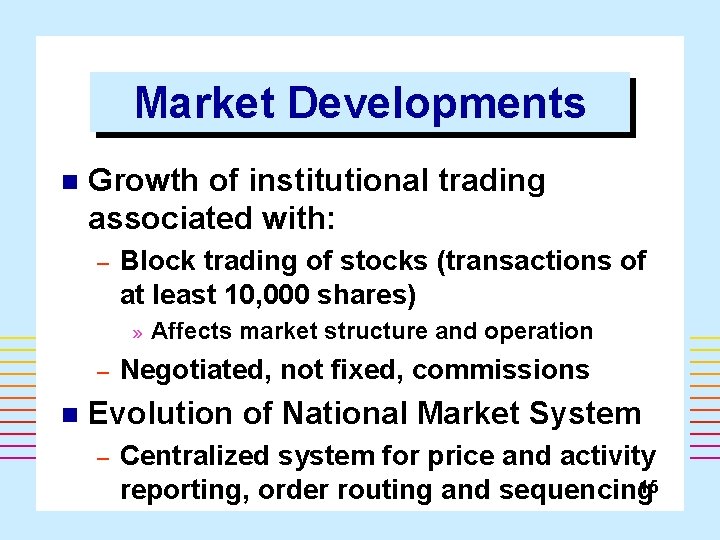 Market Developments

■ Growth of institutional trading associated with:

– Block trading of stocks (transactions of at least 10,000 shares)

» Affects market structure and operation

– Negotiated, not fixed, commissions

■ Evolution of National Market System

– Centralized system for price and activity reporting, order routing and sequencing

16